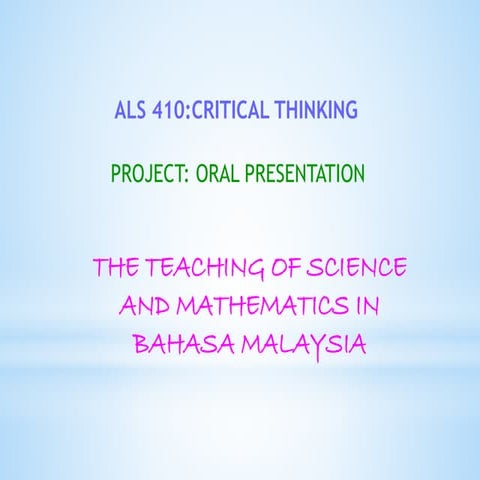 ALS 410:CRITICAL THINKING

PROJECT: ORAL PRESENTATION

THE TEACHING OF SCIENCE AND MATHEMATICS IN BAHASA MALAYSIA